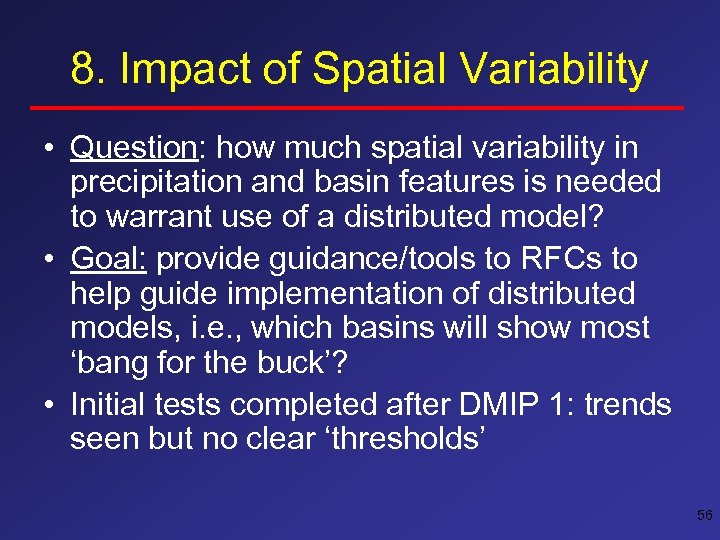 8. Impact of Spatial Variability

• Question: how much spatial variability in precipitation and basin features is needed to warrant use of a distributed model?

• Goal: provide guidance/tools to RFCs to help guide implementation of distributed models, i.e., which basins will show most ‘bang for the buck’?

• Initial tests completed after DMIP 1: trends seen but no clear ‘thresholds’

56